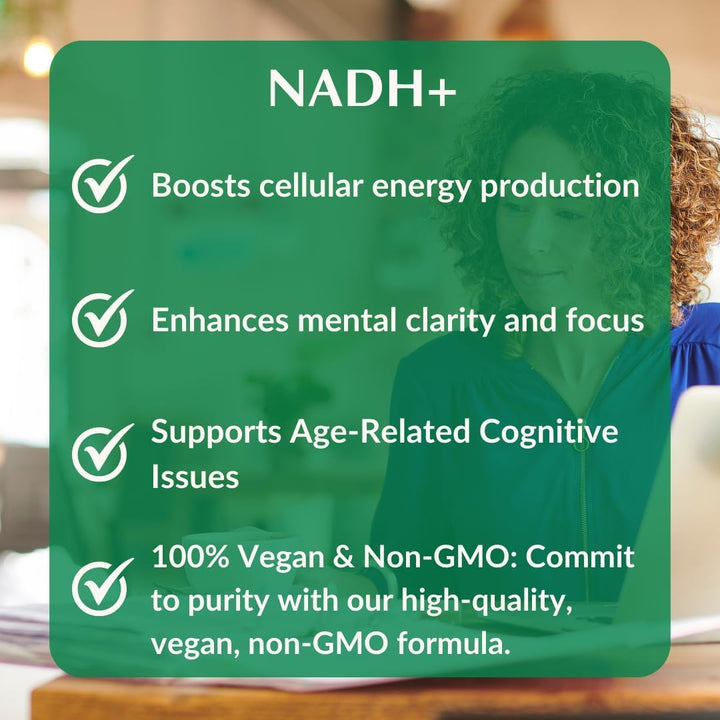 NADH+

Boosts cellular energy production

Enhances mental clarity and focus

Supports Age-Related Cognitive Issues

100% Vegan & Non-GMO: Commit to purity with our high-quality, vegan, non-GMO formula.